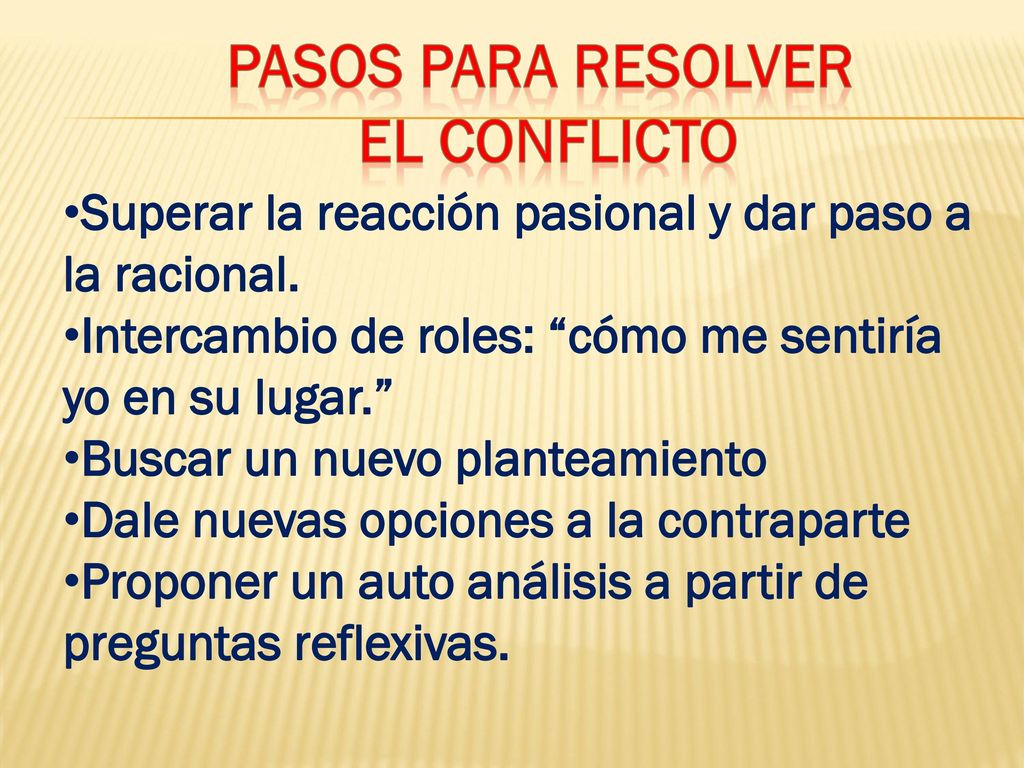 PASOS PARA RESOLVER
EL CONFLICTO

•Superar la reacción pasional y dar paso a la racional.
•Intercambio de roles: “cómo me sentiría yo en su lugar.”
•Buscar un nuevo planteamiento
•Dale nuevas opciones a la contraparte
•Proponer un auto análisis a partir de preguntas reflexivas.